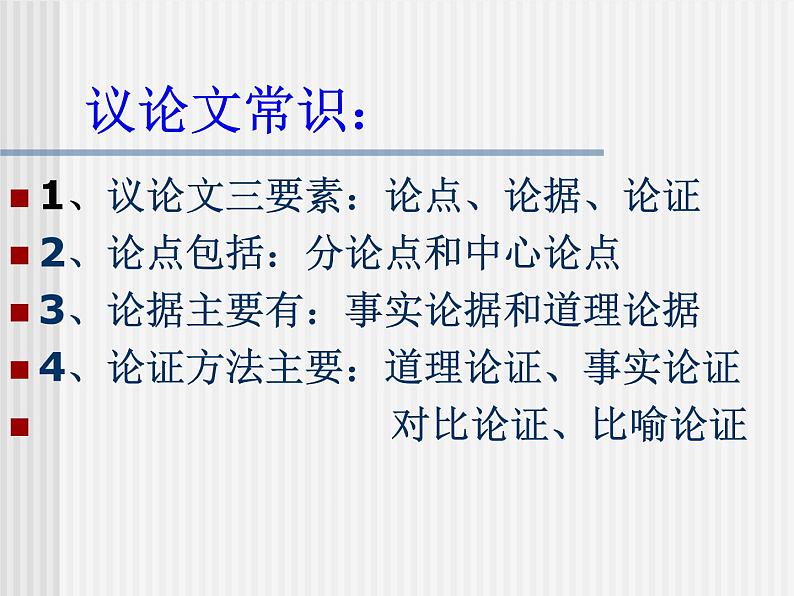 议论文常识：

1、议论文三要素：论点、论据、论证

2、论点包括：分论点和中心论点

3、论据主要有：事实论据和道理论据

4、论证方法主要：道理论证、事实论证

对比论证、比喻论证